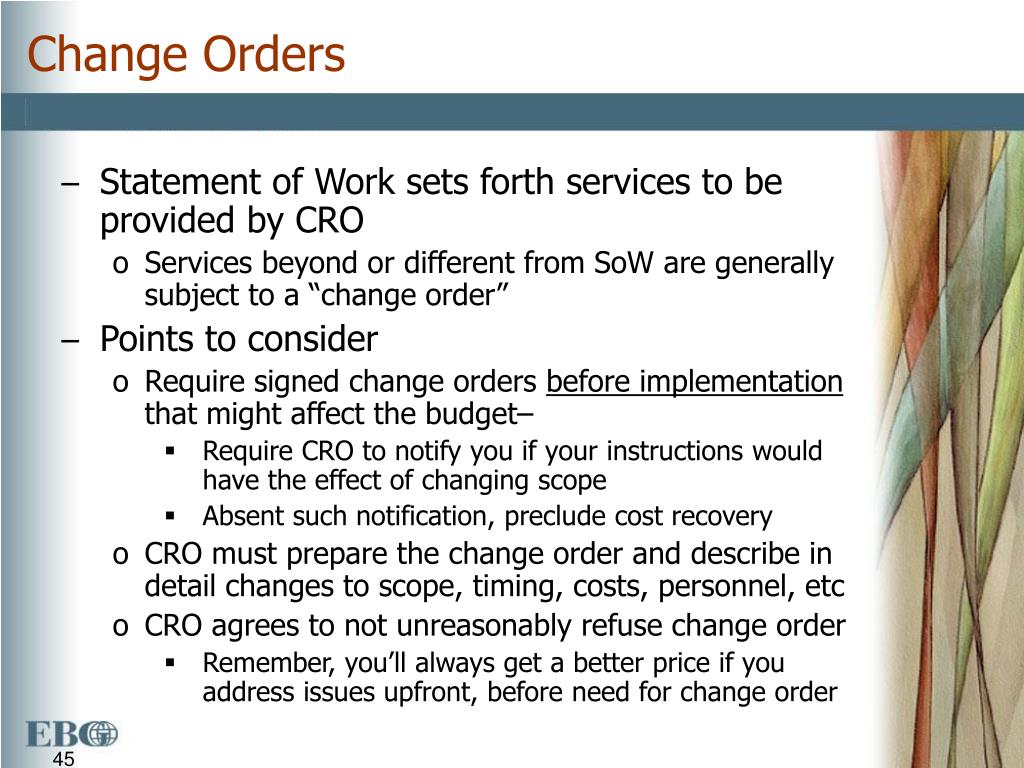 Change Orders

– Statement of Work sets forth services to be provided by CRO

o Services beyond or different from SoW are generally subject to a “change order”

– Points to consider

o Require signed change orders before implementation that might affect the budget–

▪ Require CRO to notify you if your instructions would have the effect of changing scope

▪ Absent such notification, preclude cost recovery

o CRO must prepare the change order and describe in detail changes to scope, timing, costs, personnel, etc

o CRO agrees to not unreasonably refuse change order

▪ Remember, you’ll always get a better price if you address issues upfront, before need for change order

EBG

45